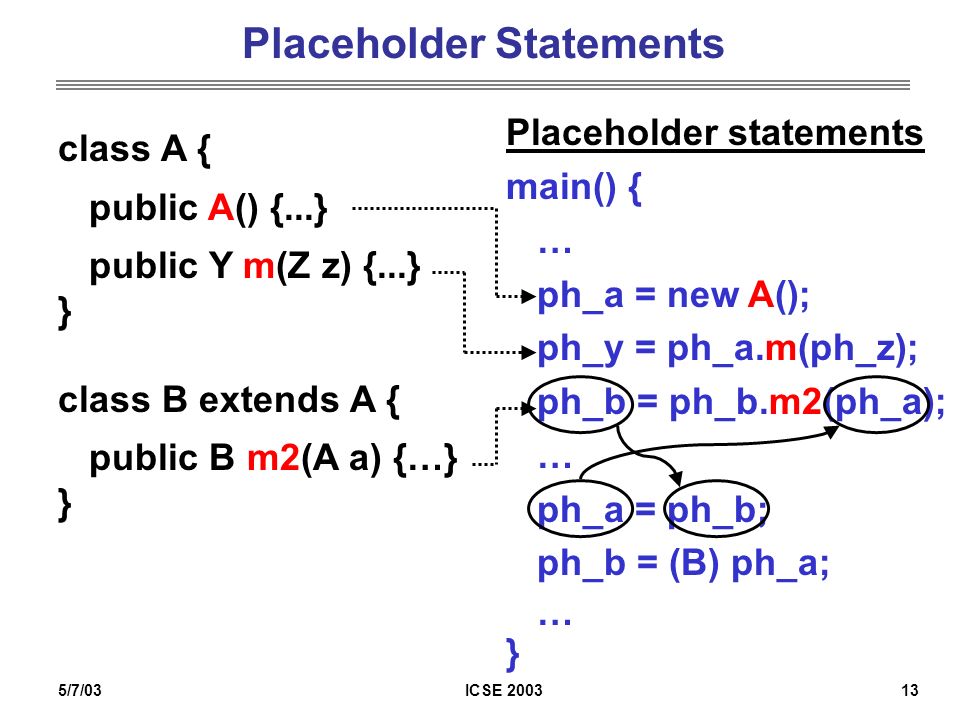 Placeholder Statements

class A {
public A() {...}
public Y m(Z z) {...}
}

class B extends A {
public B m2(A a) {…}
}

Placeholder statements

main() {
…
ph_a = new A();
ph_y = ph_a.m(ph_z);
ph_b = ph_b.m2(ph_a);
…
ph_a = ph_b;
ph_b = (B) ph_a;
…
}

5/7/03

ICSE 2003

13